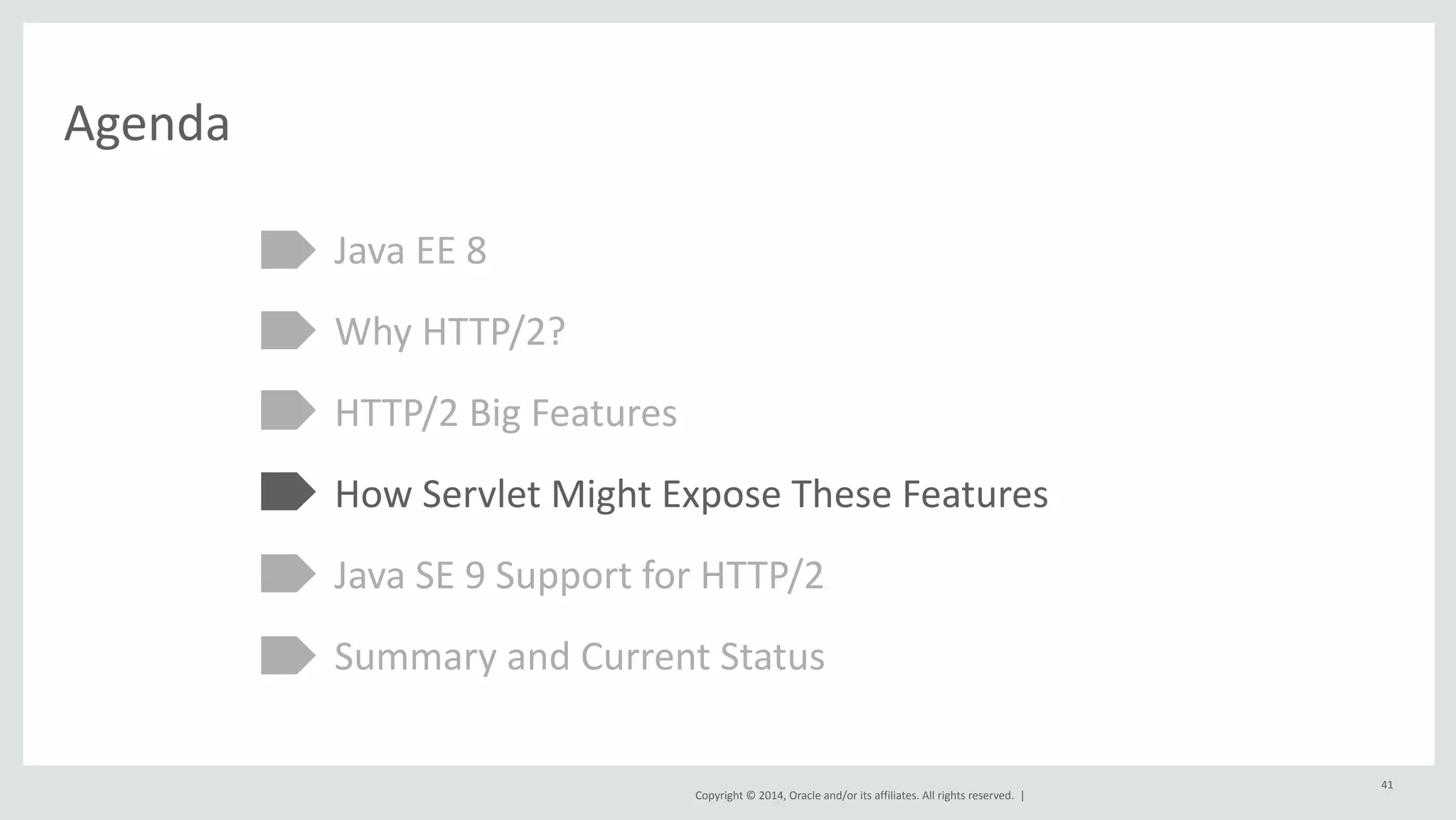 Agenda

Java EE 8

Why HTTP/2?

HTTP/2 Big Features

How Servlet Might Expose These Features

Java SE 9 Support for HTTP/2

Summary and Current Status

Copyright © 2014, Oracle and/or its affiliates. All rights reserved. |

41